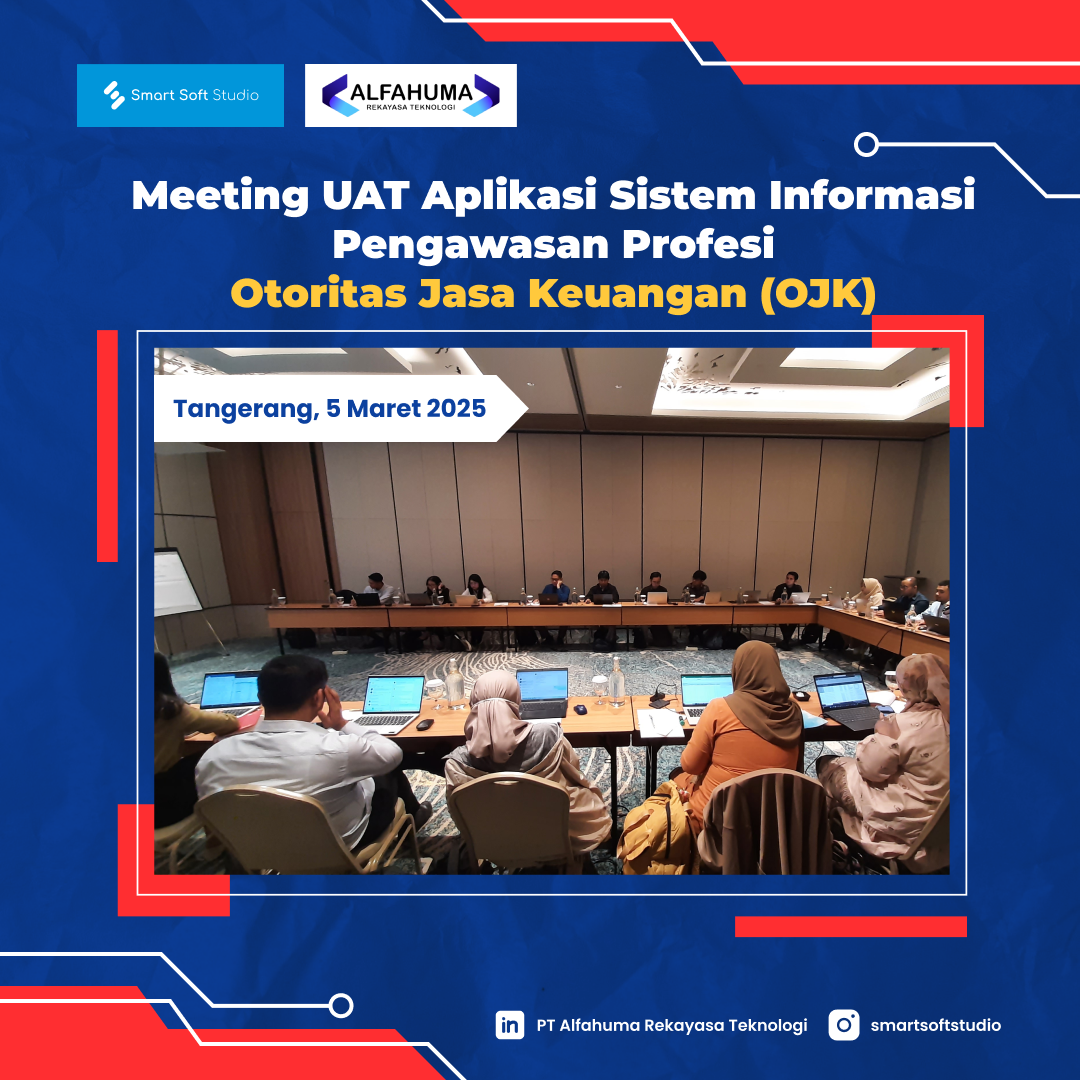 Smart Soft Studio

ALFAHUMA
REKAYASA TEKNOLOGI

Meeting UAT Aplikasi Sistem Informasi Pengawasan Profesi
Otoritas Jasa Keuangan (OJK)

Tangerang, 5 Maret 2025

PT Alfahuma Rekayasa Teknologi

smartsoftstudio